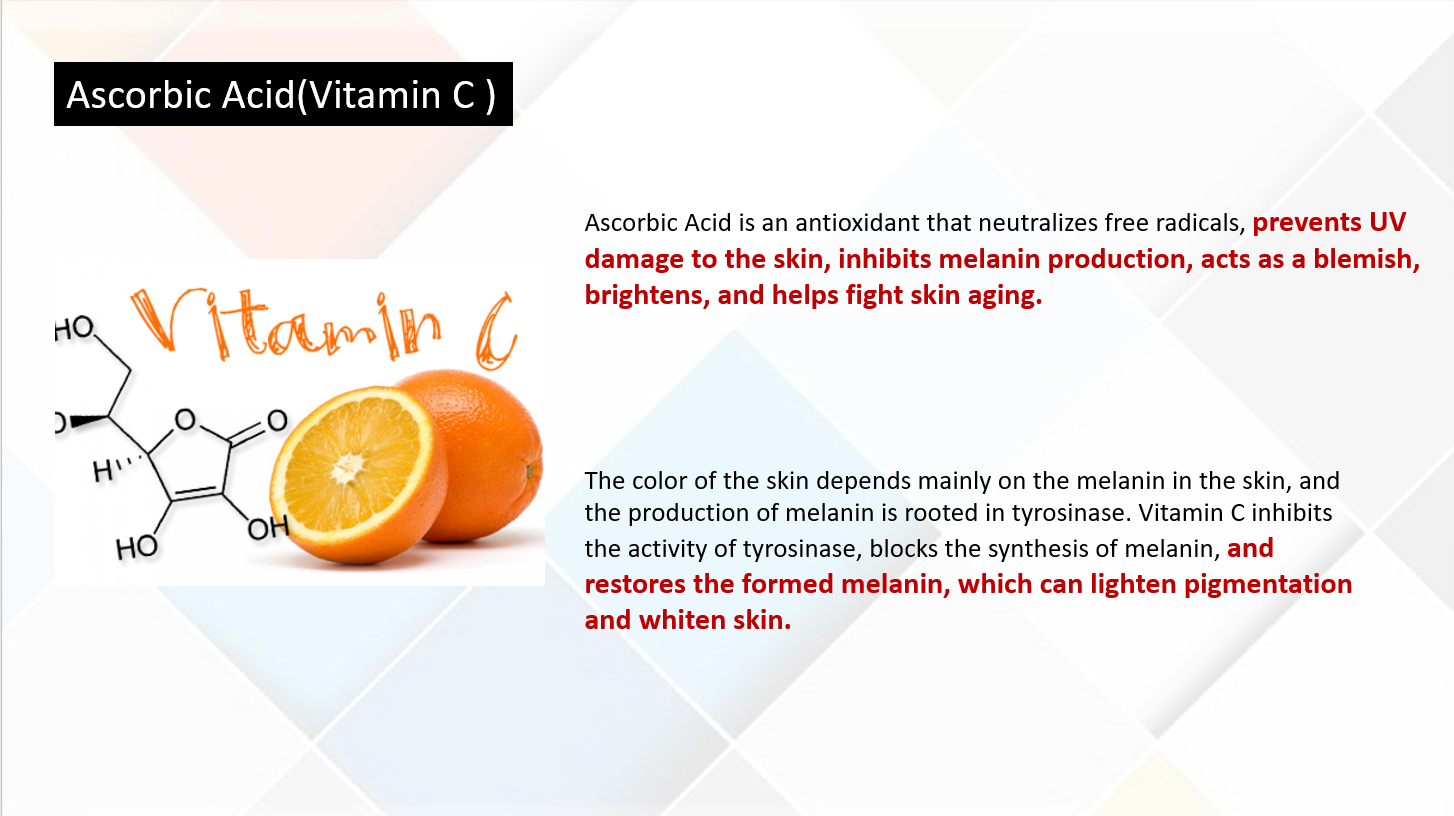 Ascorbic Acid(Vitamin C )

Vitamin C

HO

O

O

O

H

HO

OH

Ascorbic Acid is an antioxidant that neutralizes free radicals, prevents UV damage to the skin, inhibits melanin production, acts as a blemish, brightens, and helps fight skin aging.

The color of the skin depends mainly on the melanin in the skin, and the production of melanin is rooted in tyrosinase. Vitamin C inhibits the activity of tyrosinase, blocks the synthesis of melanin, and restores the formed melanin, which can lighten pigmentation and whiten skin.